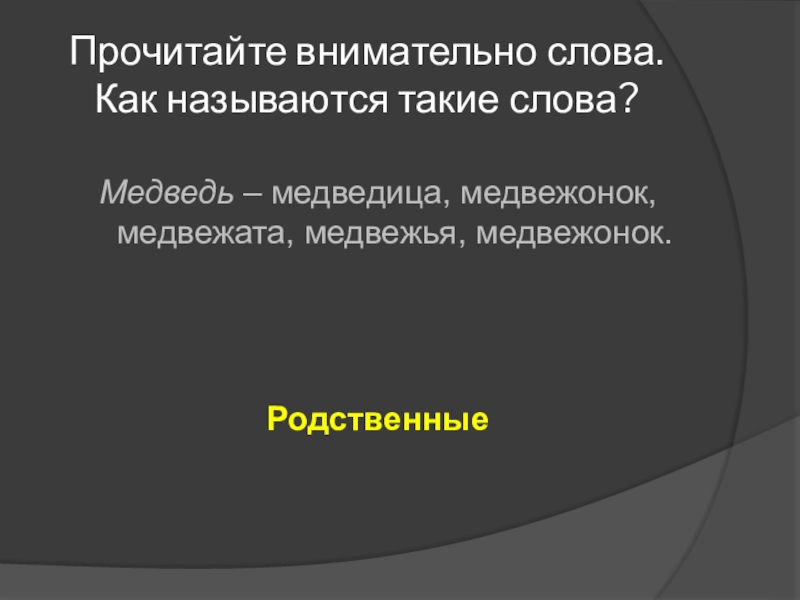 Прочитайте внимательно слова. Как называются такие слова?

Медведь – медведица, медвежонок, медвежата, медвежья, медвежонок.

Родственные